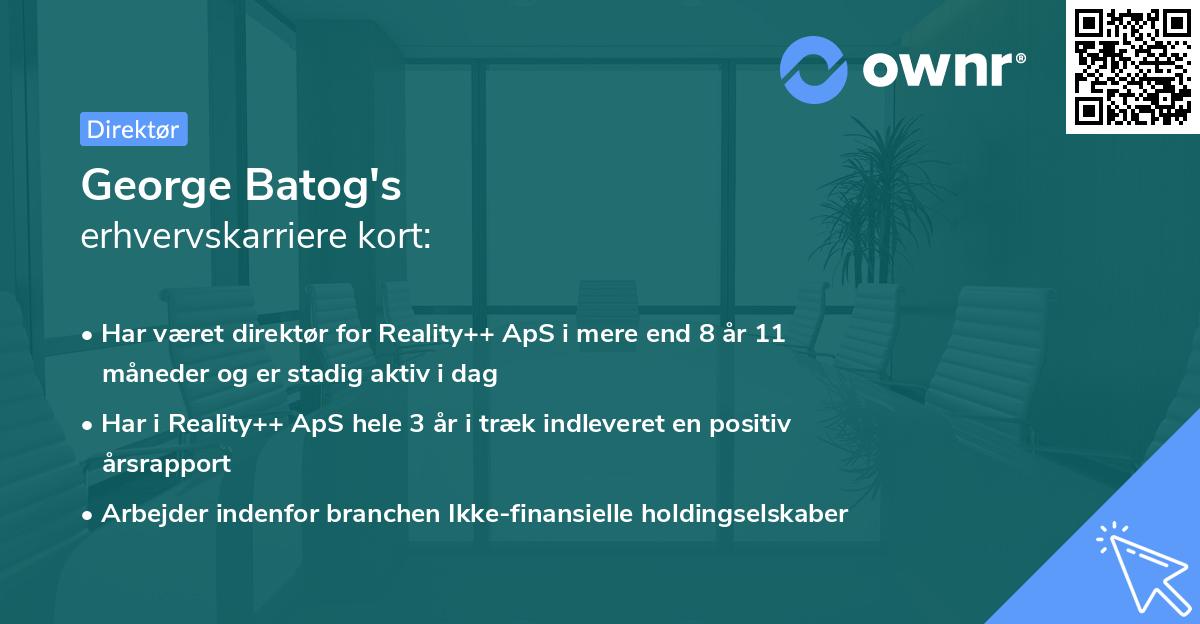 ownr®

Direktør

George Batog's
erhvervskarriere kort:

• Har været direktør for Reality++ ApS i mere end 8 år 11 måneder og er stadig aktiv i dag

• Har i Reality++ ApS hele 3 år i træk indleveret en positiv årsrapport

• Arbejder indenfor branchen Ikke-finansielle holdingselskaber